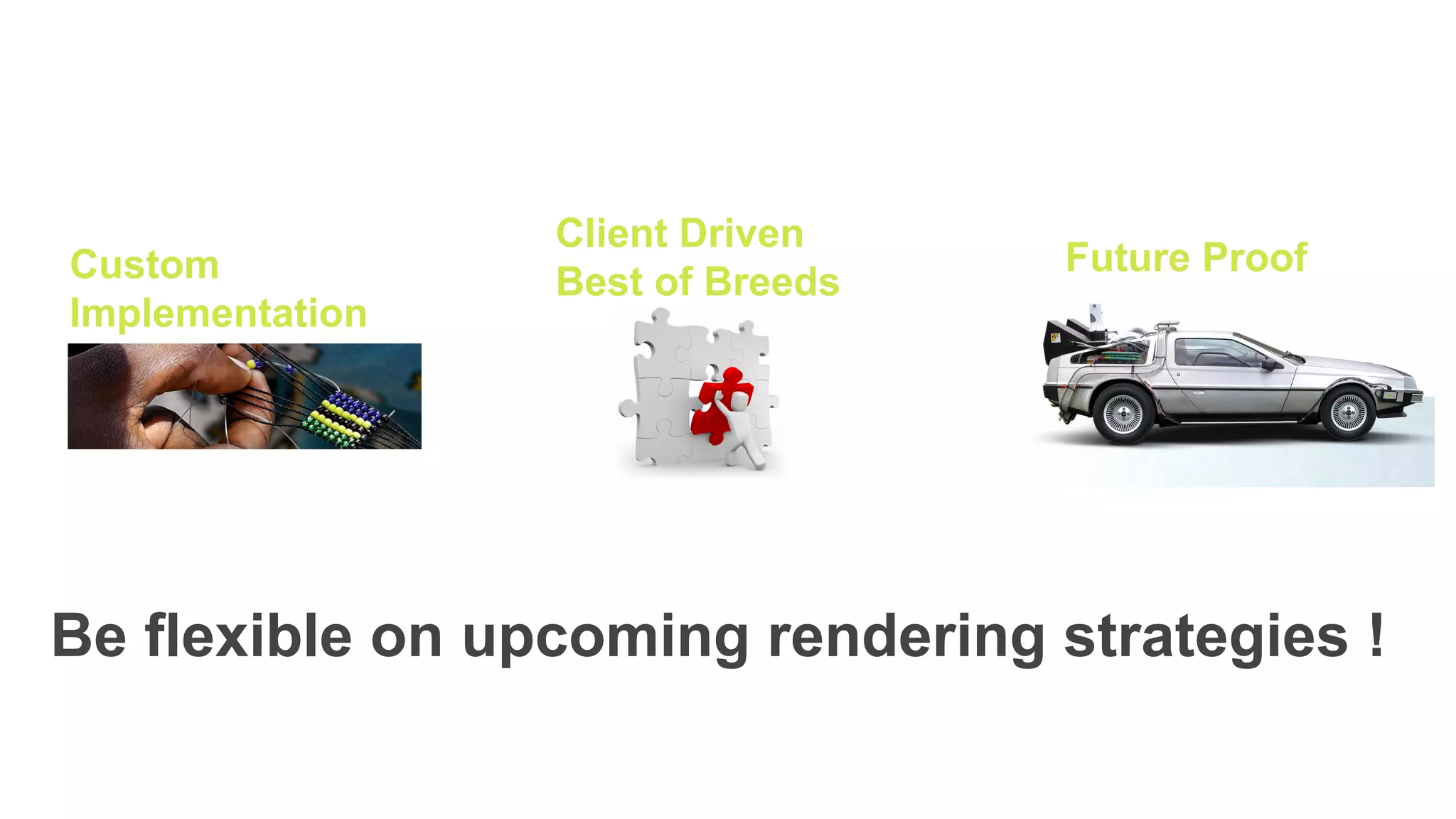 Custom Implementation

Client Driven Best of Breeds

Future Proof

Be flexible on upcoming rendering strategies !